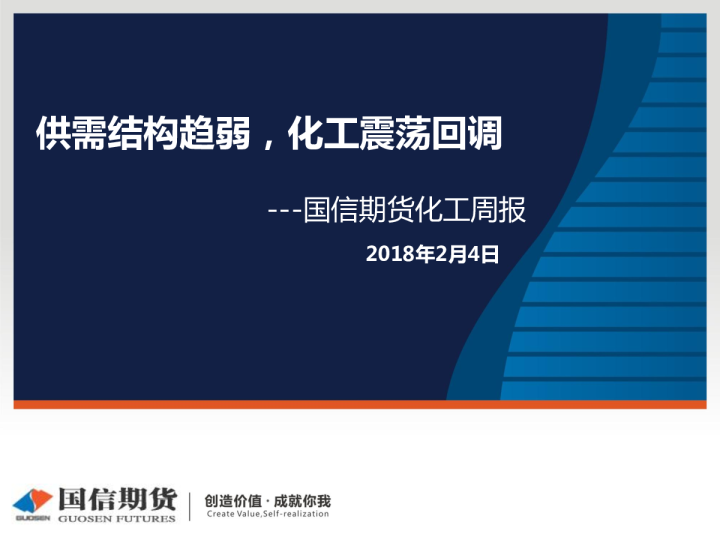 供需结构趋弱，化工震荡回调

---国信期货化工周报

2018年2月4日

GUOSEN 国信期货 GUOSEN FUTURES

创造价值 · 成就你我
Create Value,Self-realization